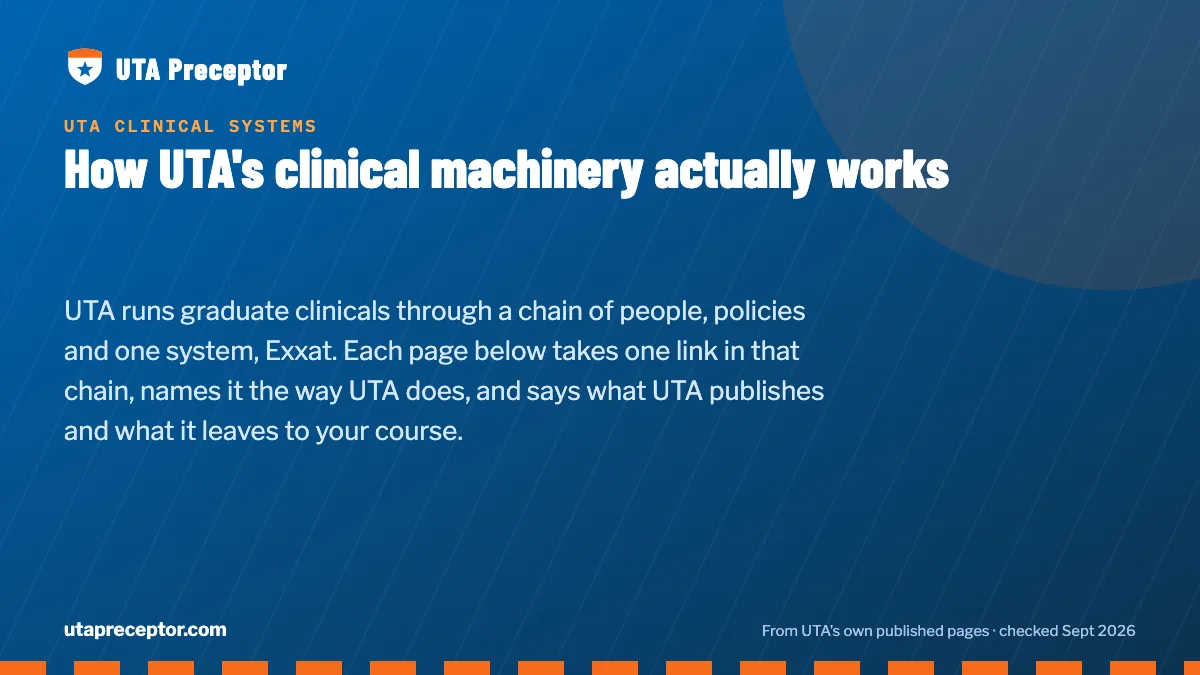 UTA Preceptor

UTA CLINICAL SYSTEMS

How UTA's clinical machinery actually works

UTA runs graduate clinicals through a chain of people, policies and one system, Exxat. Each page below takes one link in that chain, names it the way UTA does, and says what UTA publishes and what it leaves to your course.

utapreceptor.com

From UTA's own published pages · checked Sept 2026